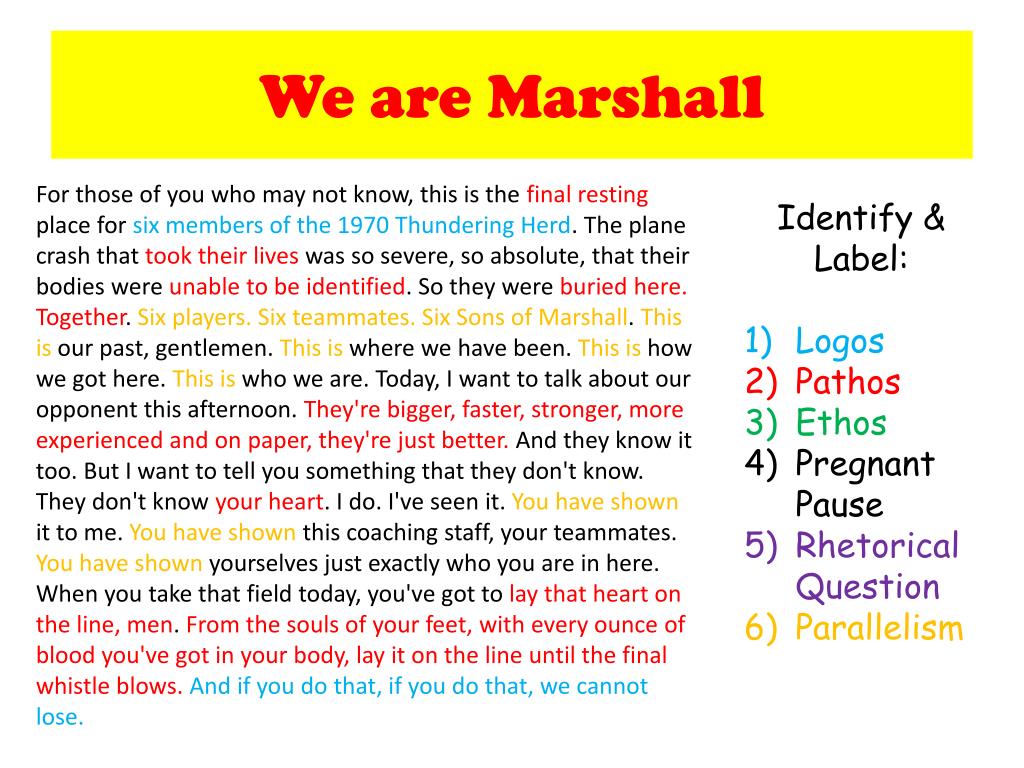 We are Marshall

For those of you who may not know, this is the final resting place for six members of the 1970 Thundering Herd. The plane crash that took their lives was so severe, so absolute, that their bodies were unable to be identified. So they were buried here. Together. Six players. Six teammates. Six Sons of Marshall. This is our past, gentlemen. This is where we have been. This is how we got here. This is who we are. Today, I want to talk about our opponent this afternoon. They're bigger, faster, stronger, more experienced and on paper, they're just better. And they know it too. But I want to tell you something that they don't know. They don't know your heart. I do. I've seen it. You have shown it to me. You have shown this coaching staff, your teammates. You have shown yourselves just exactly who you are in here. When you take that field today, you've got to lay that heart on the line, men. From the souls of your feet, with every ounce of blood you've got in your body, lay it on the line until the final whistle blows. And if you do that, if you do that, we cannot lose.

Identify & Label:

1) Logos
2) Pathos
3) Ethos
4) Pregnant Pause
5) Rhetorical Question
6) Parallelism